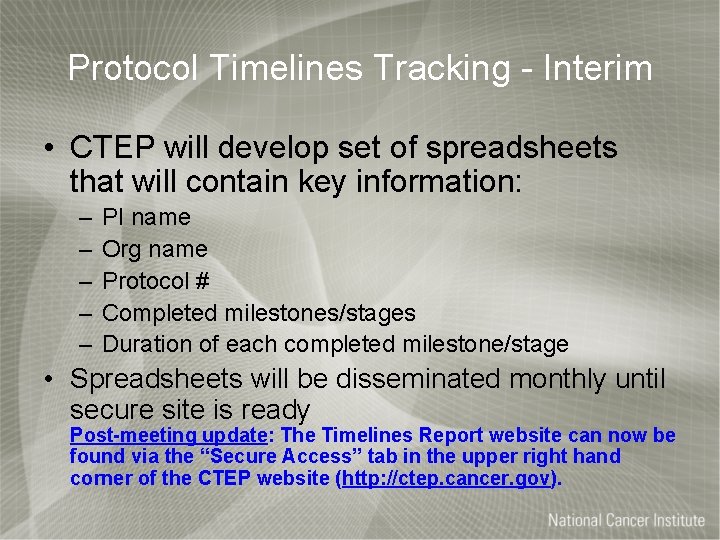 Protocol Timelines Tracking - Interim

• CTEP will develop set of spreadsheets that will contain key information:
– PI name
– Org name
– Protocol #
– Completed milestones/stages
– Duration of each completed milestone/stage

• Spreadsheets will be disseminated monthly until secure site is ready
Post-meeting update: The Timelines Report website can now be found via the “Secure Access” tab in the upper right hand corner of the CTEP website (http://ctep.cancer.gov).

National Cancer Institute